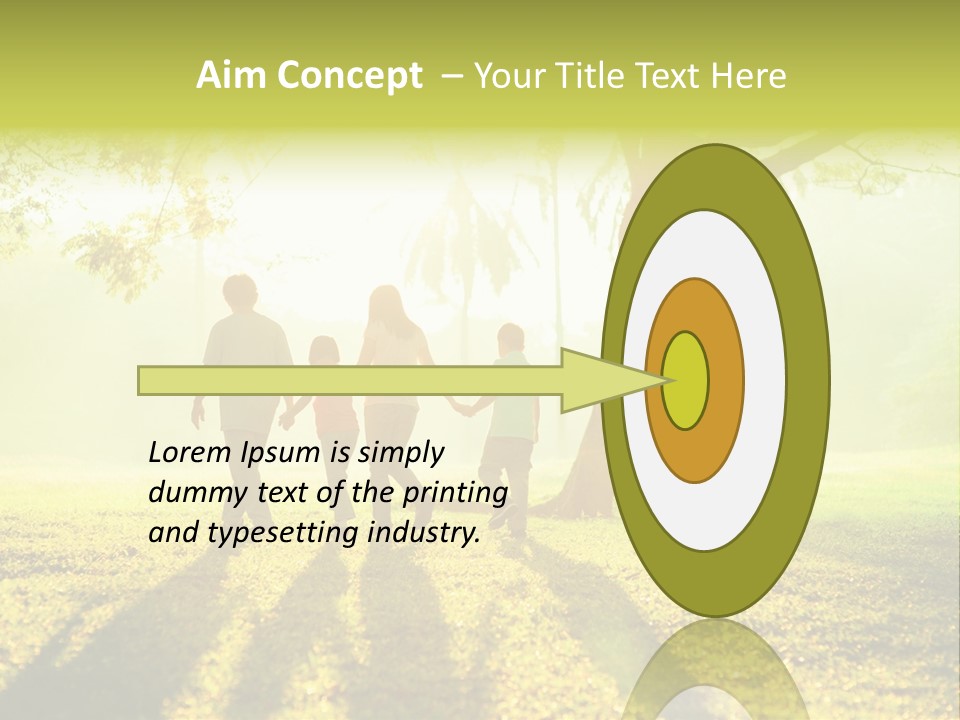 Aim Concept – Your Title Text Here

Lorem Ipsum is simply dummy text of the printing and typesetting industry.